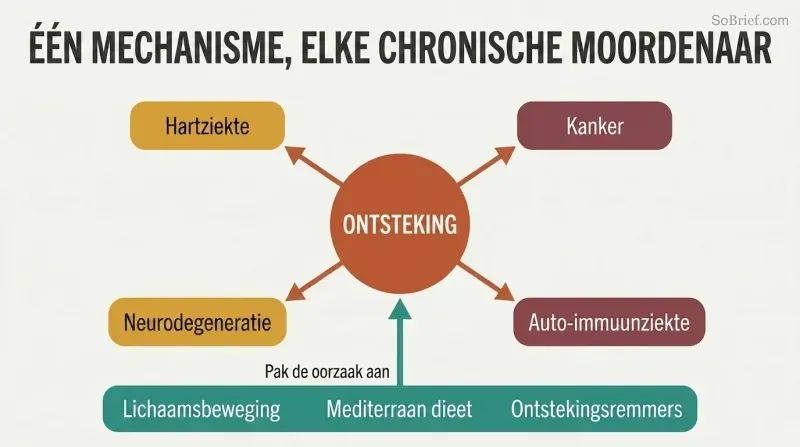 SoBrief.com

ÉÉN MECHANISME, ELKE CHRONISCHE MOORDENAAR

Hartziekte

Kanker

ONTSTEKING

Neurodegeneratie

Auto-immuunziekte

Pak de oorzaak aan

Lichaamsbeweging Mediterraan dieet Ontstekingsremmers